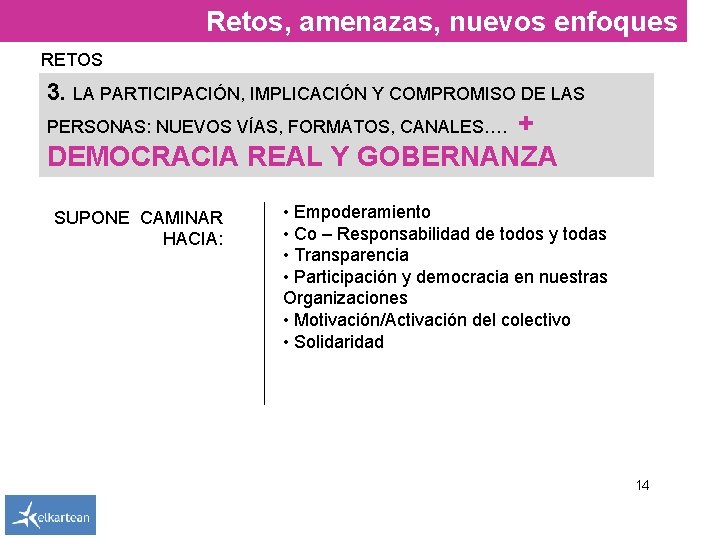 Retos, amenazas, nuevos enfoques

RETOS

3. LA PARTICIPACIÓN, IMPLICACIÓN Y COMPROMISO DE LAS PERSONAS: NUEVOS VÍAS, FORMATOS, CANALES…. +
DEMOCRACIA REAL Y GOBERNANZA

SUPONE CAMINAR HACIA:

• Empoderamiento
• Co – Responsabilidad de todos y todas
• Transparencia
• Participación y democracia en nuestras Organizaciones
• Motivación/Activación del colectivo
• Solidaridad

14

elkartean